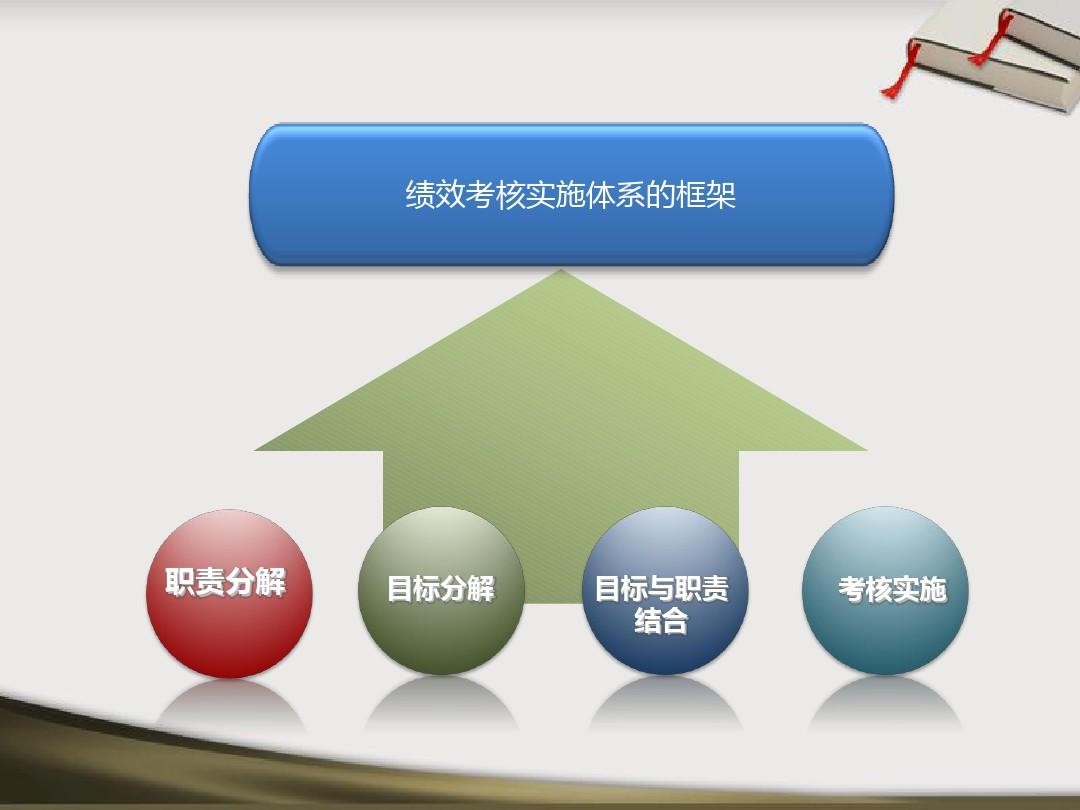 绩效考核实施体系的框架

职责分解

目标分解

目标与职责结合

考核实施